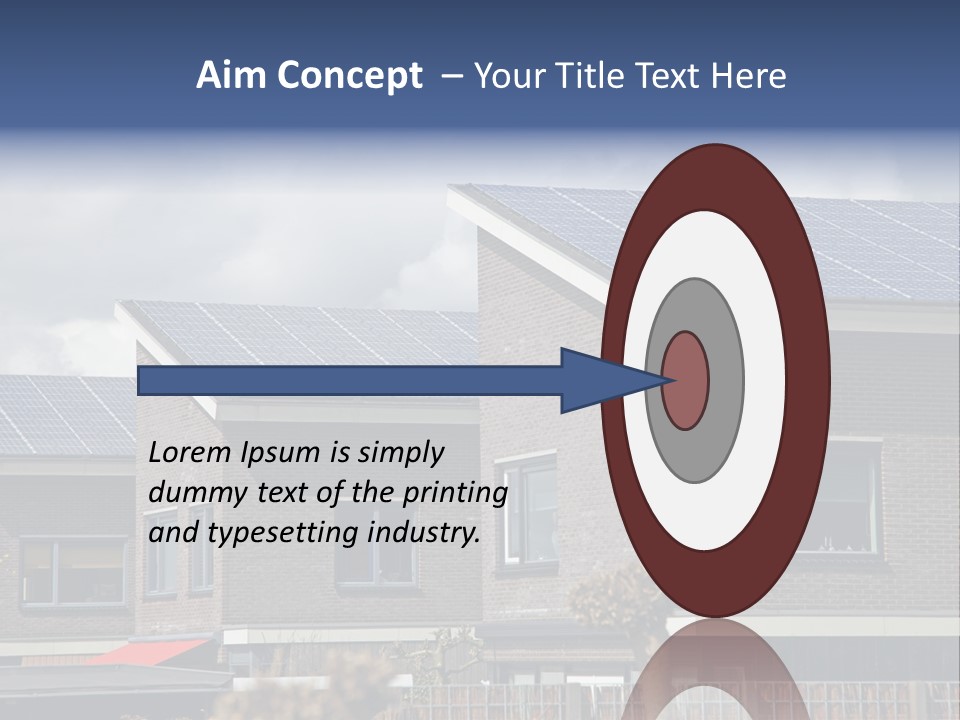 Aim Concept – Your Title Text Here

Lorem Ipsum is simply dummy text of the printing and typesetting industry.